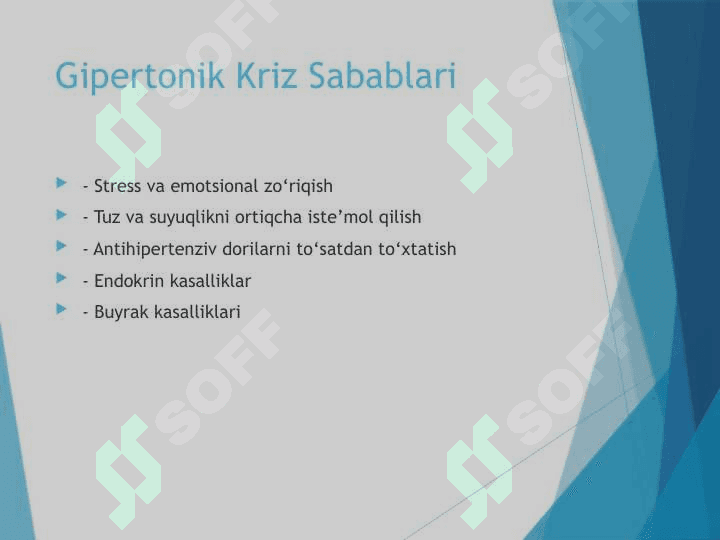 Gipertonik Kriz Sabablari

- Stress va emotsional zo‘riqish
- Tuz va suyuqlikni ortiqcha iste’mol qilish
- Antihipertenziv dorilarni to‘satdan to‘xtatish
- Endokrin kasalliklar
- Buyrak kasalliklari

SOFF
SOFF
SOFF
SOFF